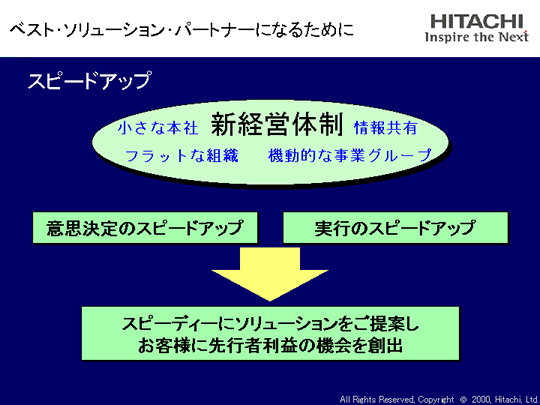 ベスト・ソリューション・パートナーになるために

HITACHI
Inspire the Next

スピードアップ

小さな本社 新経営体制 情報共有
フラットな組織 機動的な事業グループ

意思決定のスピードアップ

実行のスピードアップ

スピーディーにソリューションをご提案し
お客様に先行者利益の機会を創出

All Rights Reserved, Copyright © 2000, Hitachi, Ltd.